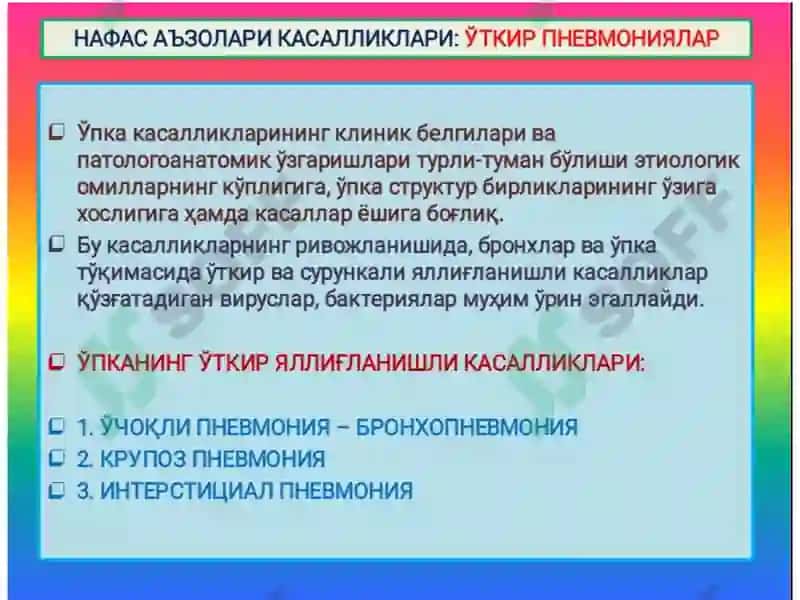 НАФАС АЪЗОЛАРИ КАСАЛЛИКЛАРИ: ЎТКИР ПНЕВМОНИЯЛАР

Ўпка касалликларининг клиник белгилари ва патологоанатомик ўзгаришлари турли-туман бўлиши этиологик омилларнинг кўплигига, ўпка структур бирликларининг ўзига хослигига ҳамда касаллар ёшига боғлиқ.

Бу касалликларнинг ривожланишида, бронхлар ва ўпка тўқимасида ўткир ва сурункали яллиғланишли касалликлар қўзғатадиган вируслар, бактериялар муҳим ўрин эгаллайди.

ЎПКАНИНГ ЎТКИР ЯЛЛИҒЛАНИШЛИ КАСАЛЛИКЛАРИ:

1. ЎЧОҚЛИ ПНЕВМОНИЯ – БРОНХОПНЕВМОНИЯ
2. КРУПОЗ ПНЕВМОНИЯ
3. ИНТЕРСТИЦИАЛ ПНЕВМОНИЯ